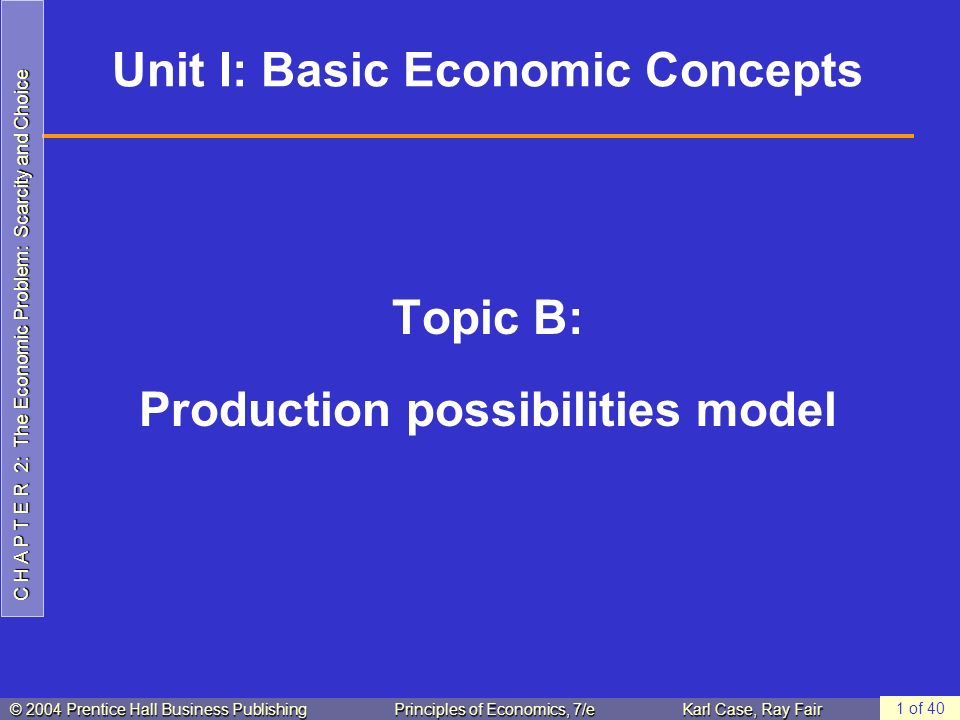 C H A P T E R 2: The Economic Problem: Scarcity and Choice

Unit I: Basic Economic Concepts

Topic B:

Production possibilities model

© 2004 Prentice Hall Business Publishing Principles of Economics, 7/e Karl Case, Ray Fair 1 of 40